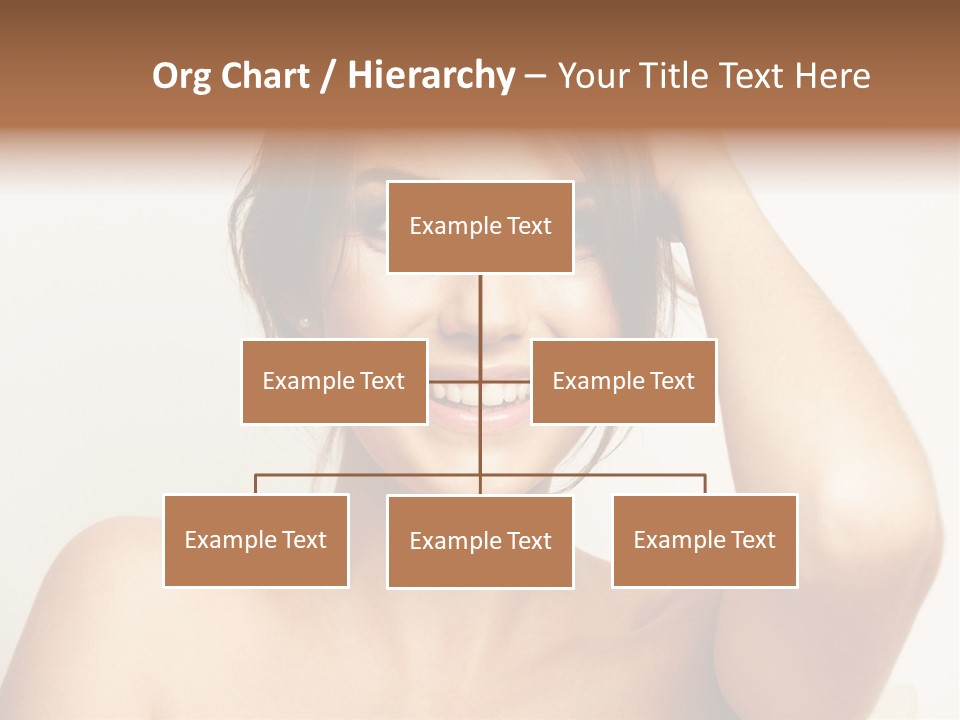 Org Chart / Hierarchy – Your Title Text Here

Example Text

Example Text

Example Text

Example Text

Example Text

Example Text